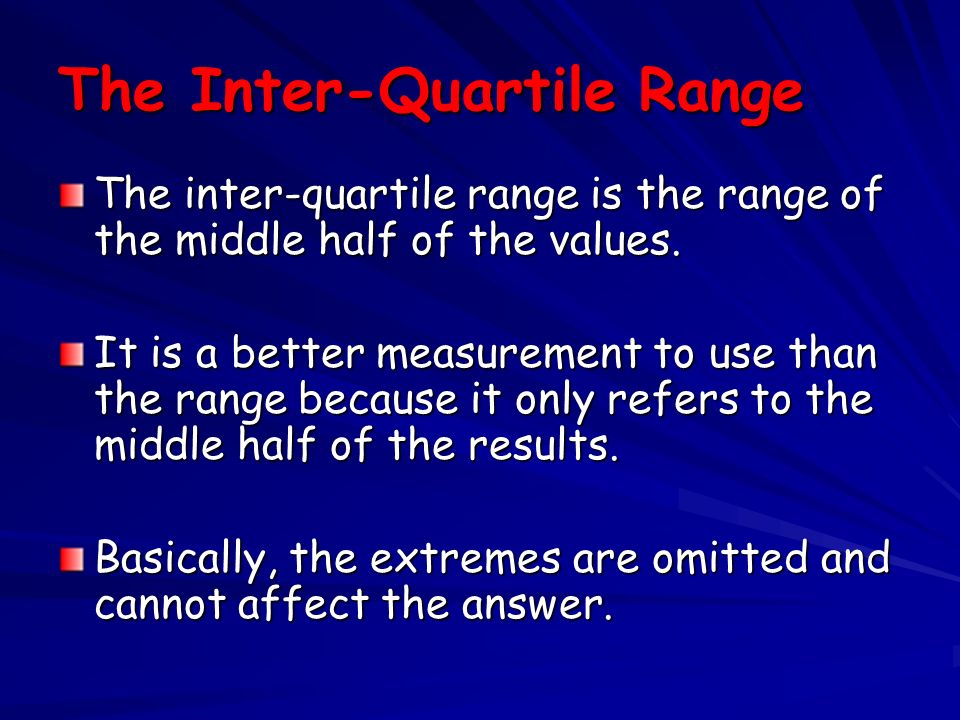 The Inter-Quartile Range

The inter-quartile range is the range of the middle half of the values.

It is a better measurement to use than the range because it only refers to the middle half of the results.

Basically, the extremes are omitted and cannot affect the answer.